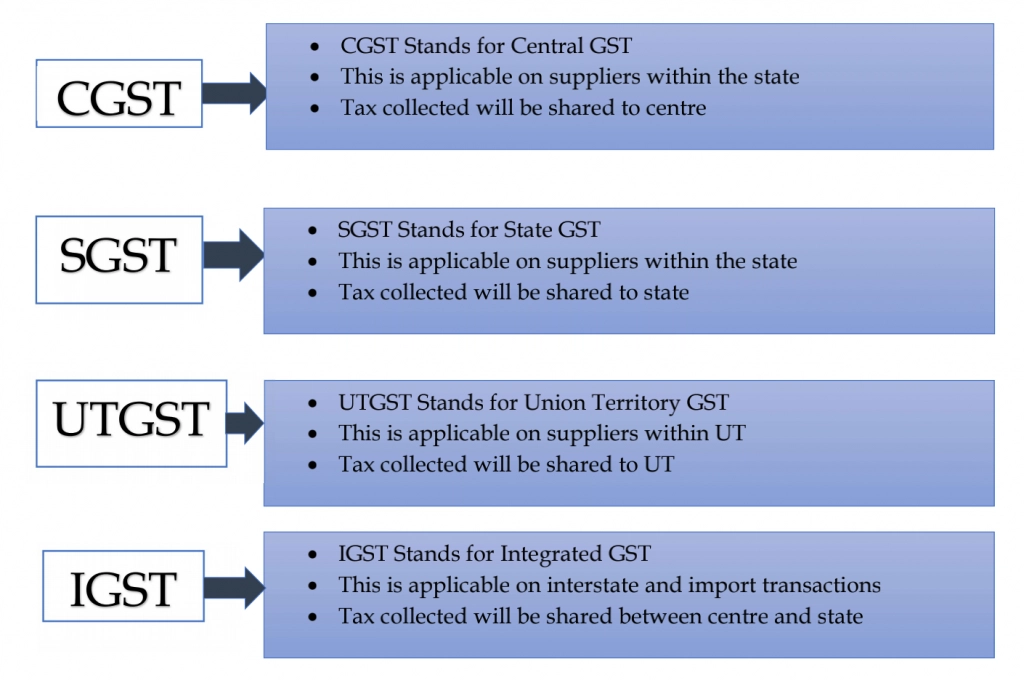 CGST

- CGST Stands for Central GST
- This is applicable on suppliers within the state
- Tax collected will be shared to centre

SGST

- SGST Stands for State GST
- This is applicable on suppliers within the state
- Tax collected will be shared to state

UTGST

- UTGST Stands for Union Territory GST
- This is applicable on suppliers within UT
- Tax collected will be shared to UT

IGST

- IGST Stands for Integrated GST
- This is applicable on interstate and import transactions
- Tax collected will be shared between centre and state